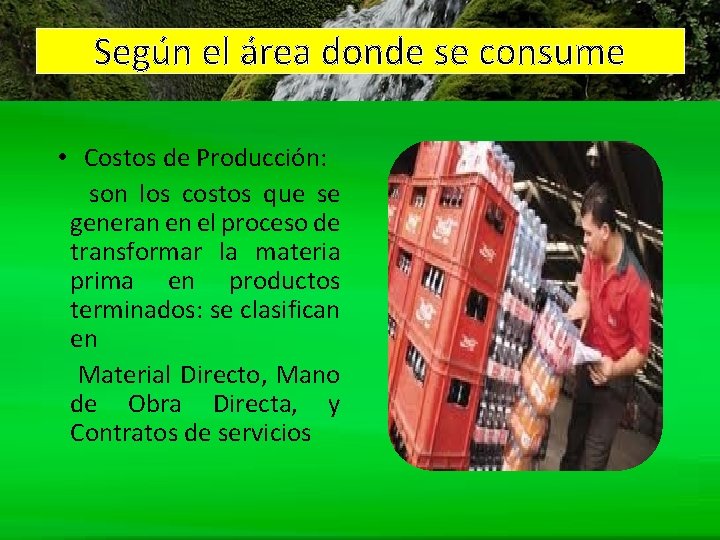 Según el área donde se consume

• Costos de Producción:

son los costos que se generan en el proceso de transformar la materia prima en productos terminados: se clasifican en

Material Directo, Mano de Obra Directa, y Contratos de servicios